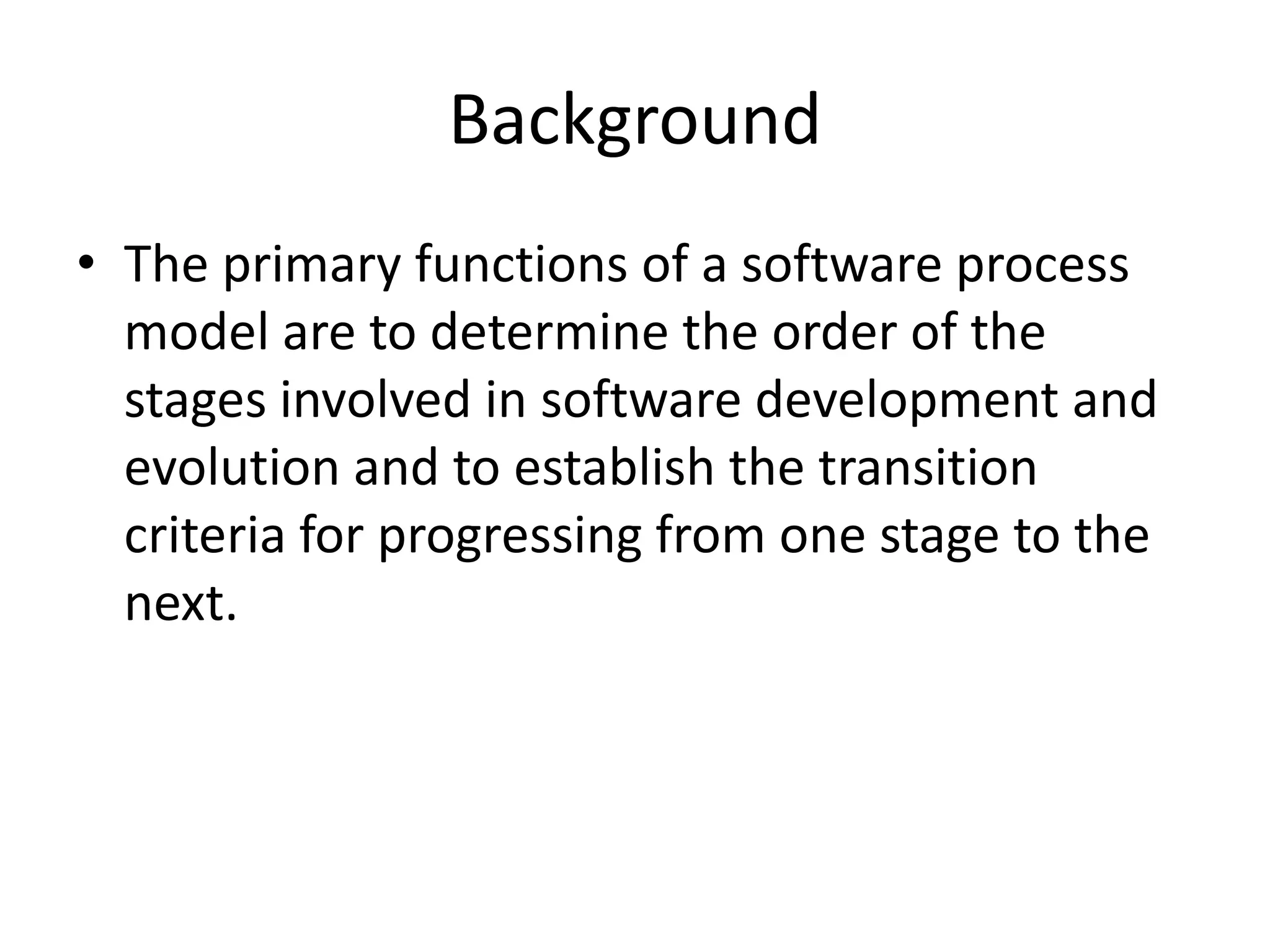 Background

• The primary functions of a software process model are to determine the order of the stages involved in software development and evolution and to establish the transition criteria for progressing from one stage to the next.